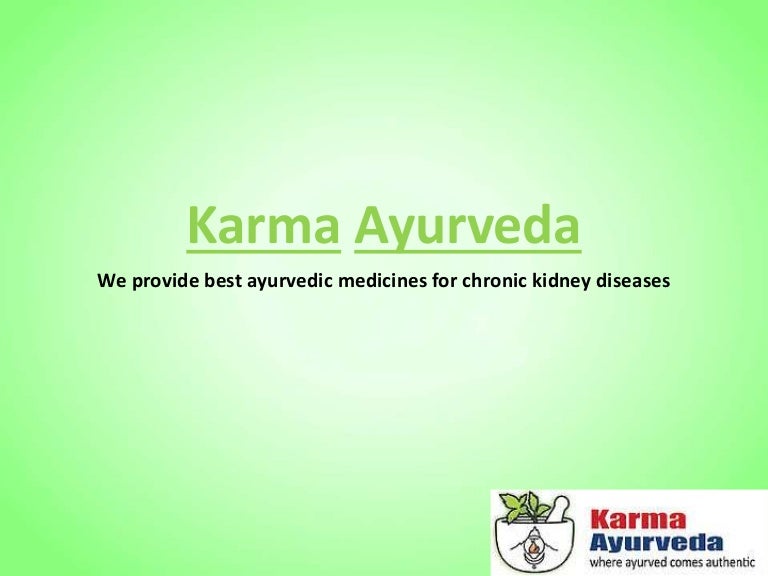 Karma Ayurveda

We provide best ayurvedic medicines for chronic kidney diseases

Karma
Ayurveda
where ayurved comes authentic